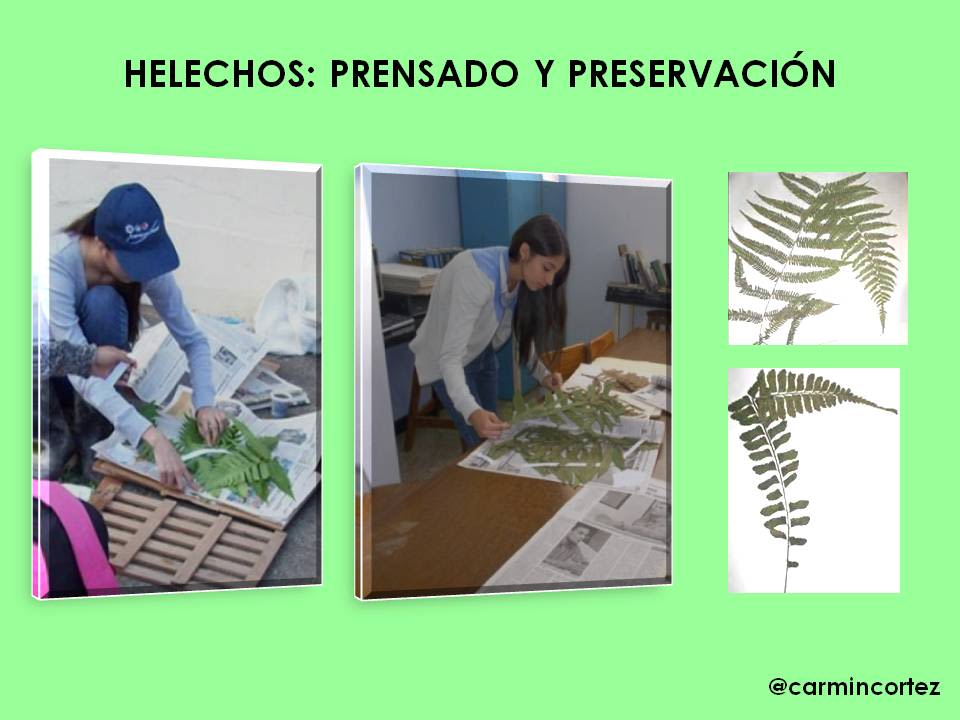 HELECHOS: PRENSADO Y PRESERVACIÓN

@carmincortez